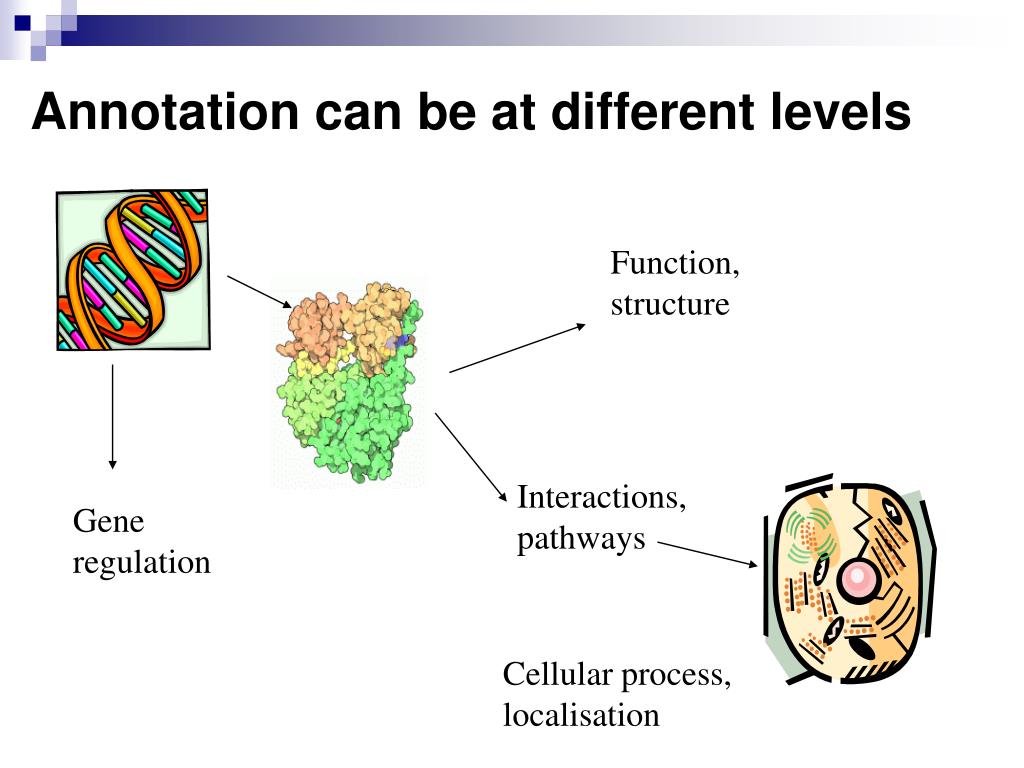 Annotation can be at different levels

Function, structure

Gene regulation

Interactions, pathways

Cellular process, localisation